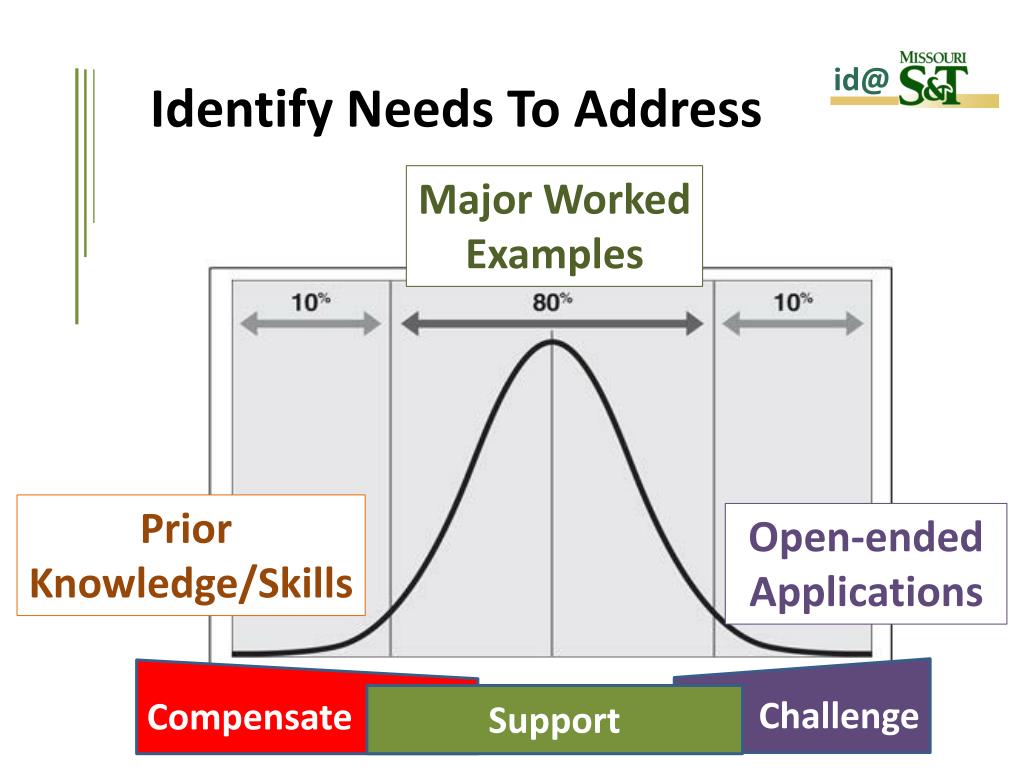 Identify Needs To Address

id@ MISSOURI S&T

Major Worked Examples

10%

80%

10%

Prior Knowledge/Skills

Open-ended Applications

Compensate

Support

Challenge